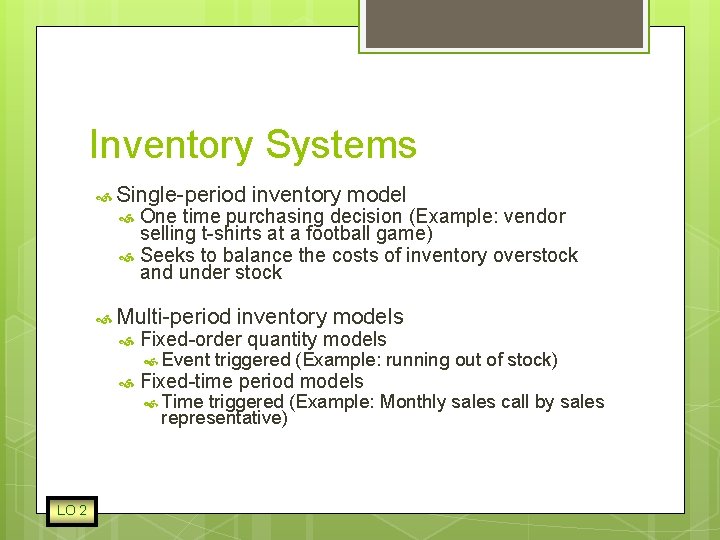 Inventory Systems

Single-period inventory model

One time purchasing decision (Example: vendor selling t-shirts at a football game)

Seeks to balance the costs of inventory overstock and under stock

Multi-period inventory models

Fixed-order quantity models

Event triggered (Example: running out of stock)

Fixed-time period models

Time triggered (Example: Monthly sales call by sales representative)

LO 2